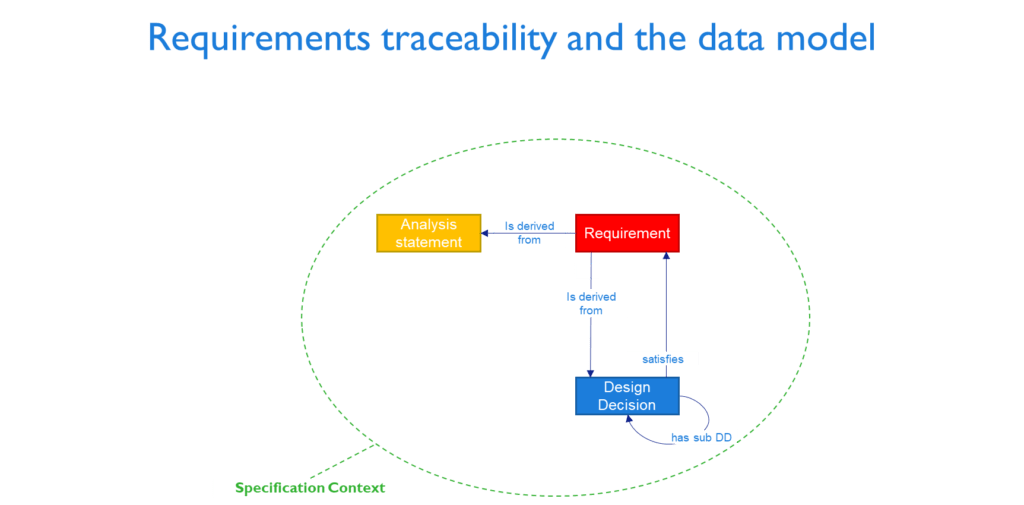 Requirements traceability and the data model

Analysis statement

Is derived from

Requirement

Is derived from

satisfies

Design Decision

has sub DD

Specification Context